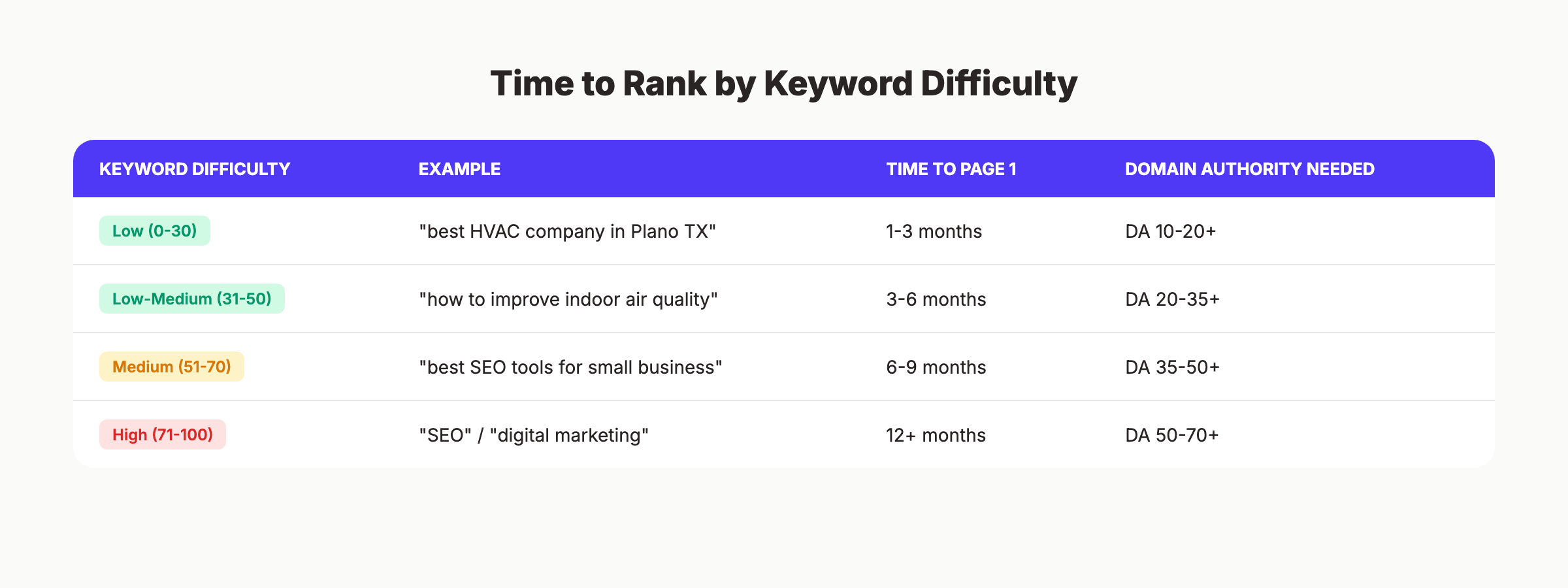 Time to Rank by Keyword Difficulty

| KEYWORD DIFFICULTY | EXAMPLE | TIME TO PAGE 1 | DOMAIN AUTHORITY NEEDED |
|---|---|---|---|
| Low (0-30) | "best HVAC company in Plano TX" | 1-3 months | DA 10-20+ |
| Low-Medium (31-50) | "how to improve indoor air quality" | 3-6 months | DA 20-35+ |
| Medium (51-70) | "best SEO tools for small business" | 6-9 months | DA 35-50+ |
| High (71-100) | "SEO" / "digital marketing" | 12+ months | DA 50-70+ |